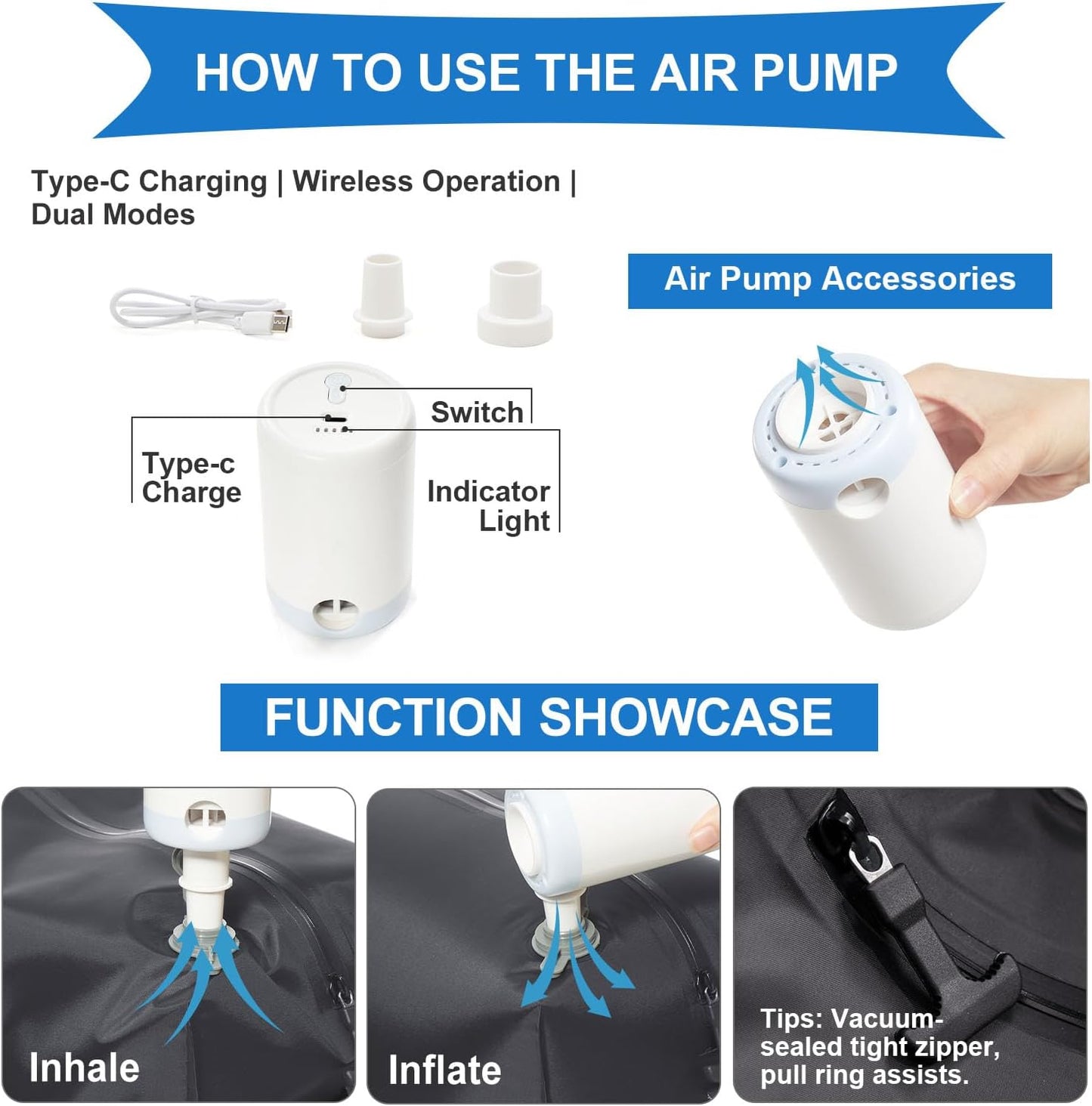 HOW TO USE THE AIR PUMP

Type-C Charging | Wireless Operation | Dual Modes

Air Pump Accessories

Switch

Type-c Charge

Indicator Light

FUNCTION SHOWCASE

Inhale

Inflate

Tips: Vacuum-sealed tight zipper, pull ring assists.